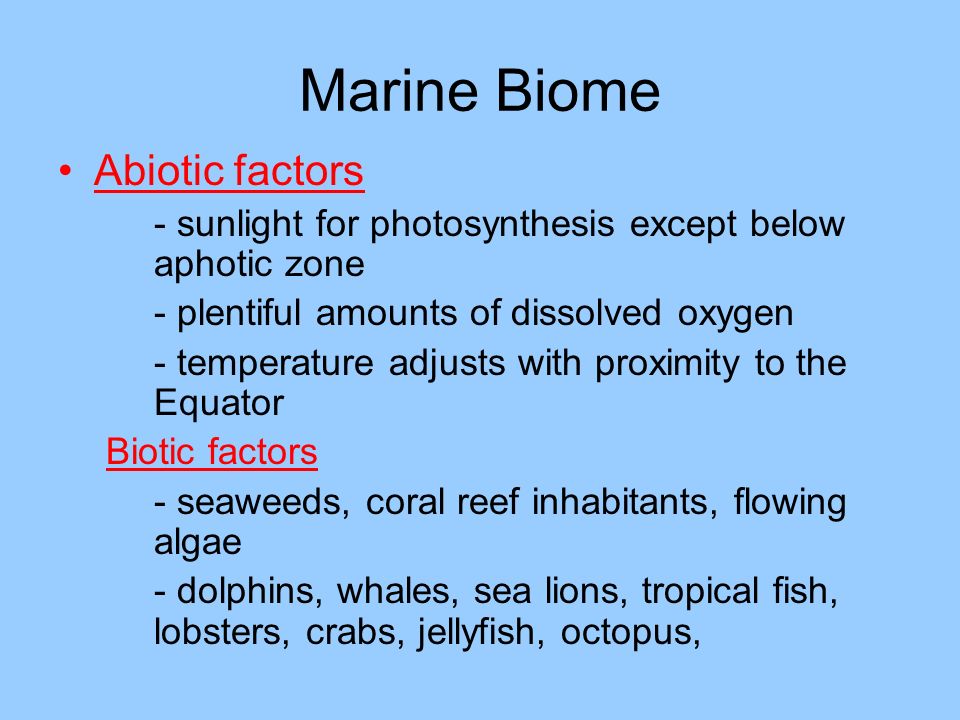 Marine Biome

• Abiotic factors

- sunlight for photosynthesis except below aphotic zone

- plentiful amounts of dissolved oxygen

- temperature adjusts with proximity to the Equator

Biotic factors

- seaweeds, coral reef inhabitants, flowing algae

- dolphins, whales, sea lions, tropical fish, lobsters, crabs, jellyfish, octopus,